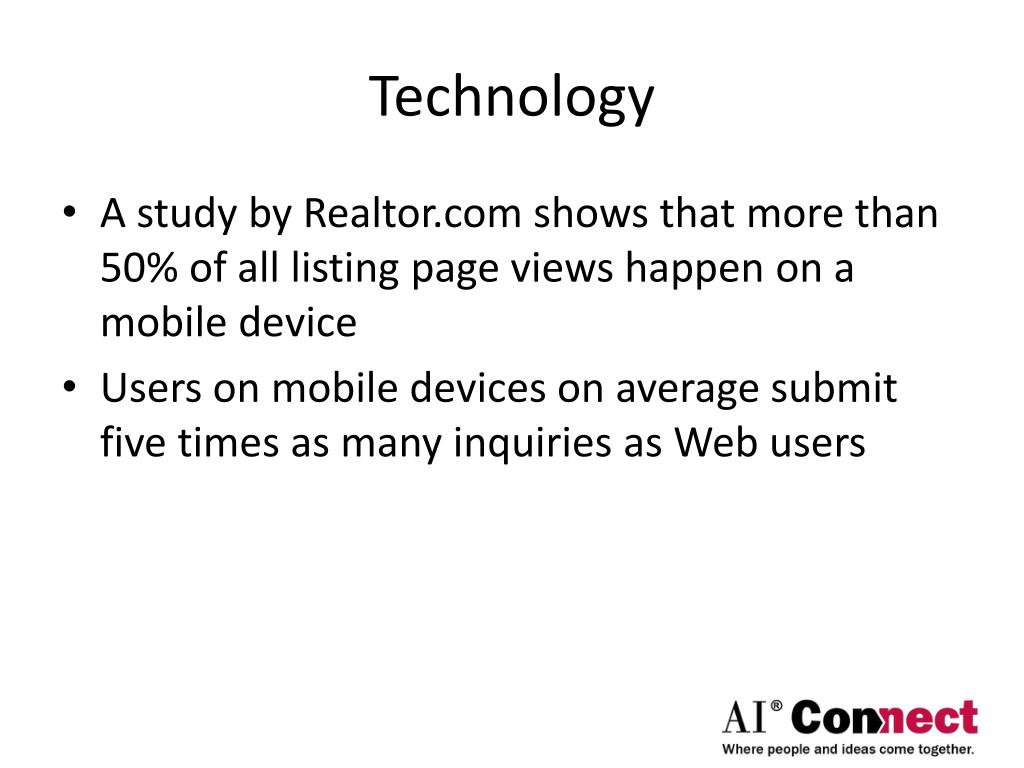 Technology

• A study by Realtor.com shows that more than 50% of all listing page views happen on a mobile device
• Users on mobile devices on average submit five times as many inquiries as Web users

AI® Connect
Where people and ideas come together.